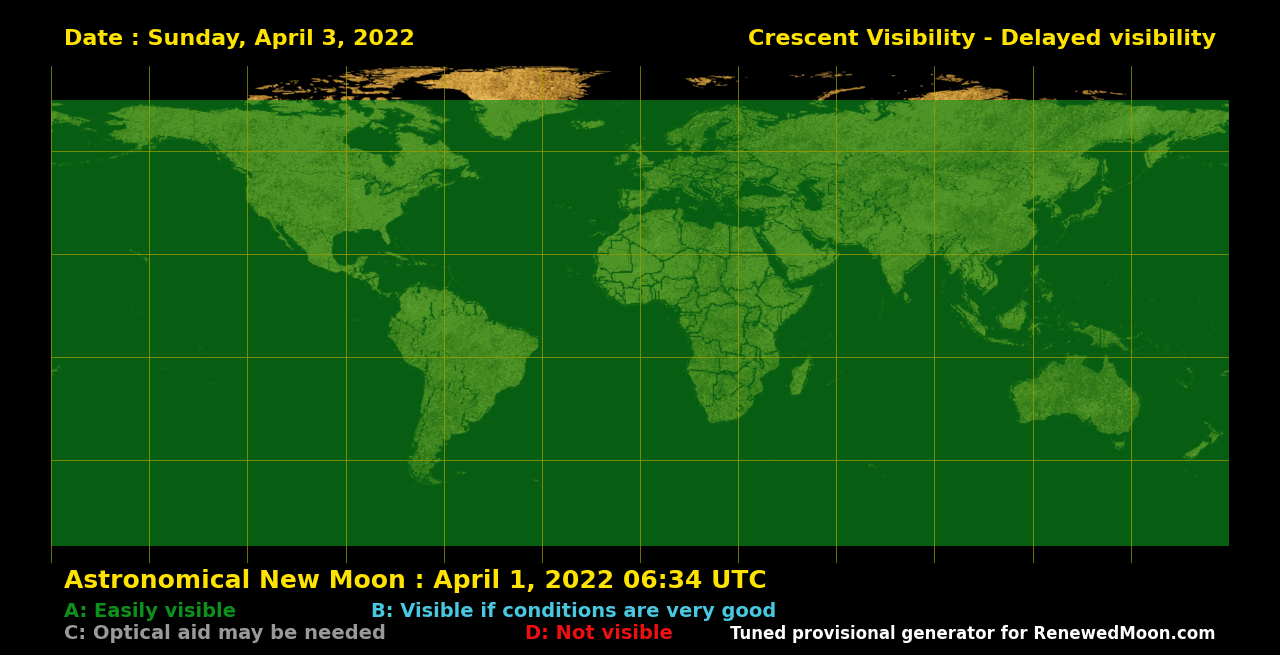 Date : Sunday, April 3, 2022

Crescent Visibility - Delayed visibility

Astronomical New Moon : April 1, 2022 06:34 UTC

A: Easily visible
B: Visible if conditions are very good
C: Optical aid may be needed
D: Not visible
Tuned provisional generator for RenewedMoon.com